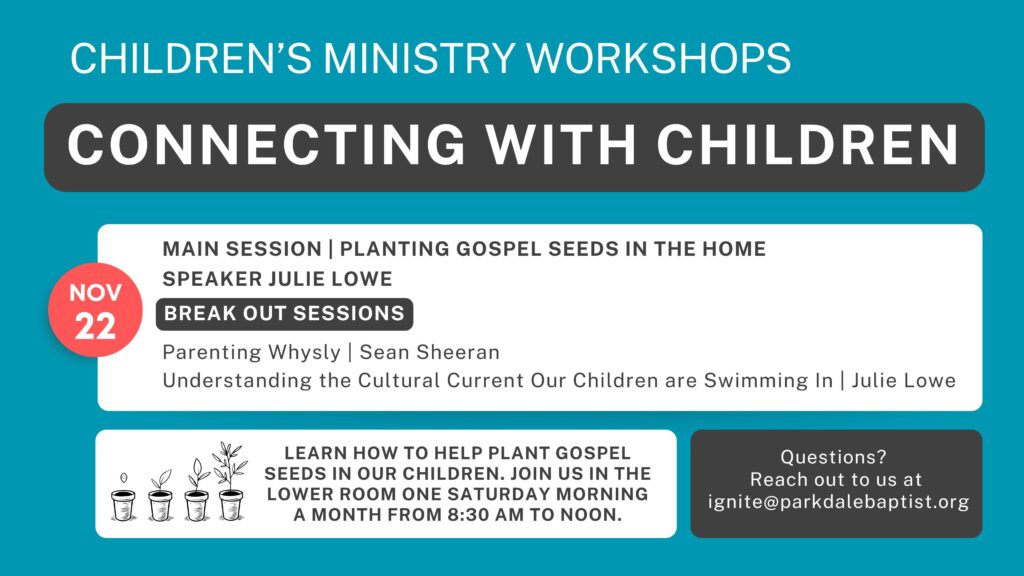 CHILDREN'S MINISTRY WORKSHOPS

CONNECTING WITH CHILDREN

NOV 22

MAIN SESSION | PLANTING GOSPEL SEEDS IN THE HOME
SPEAKER JULIE LOWE

BREAK OUT SESSIONS

Parenting Whysly | Sean Sheeran
Understanding the Cultural Current Our Children are Swimming In | Julie Lowe

LEARN HOW TO HELP PLANT GOSPEL SEEDS IN OUR CHILDREN. JOIN US IN THE LOWER ROOM ONE SATURDAY MORNING A MONTH FROM 8:30 AM TO NOON.

Questions?
Reach out to us at
ignite@parkdalebaptist.org